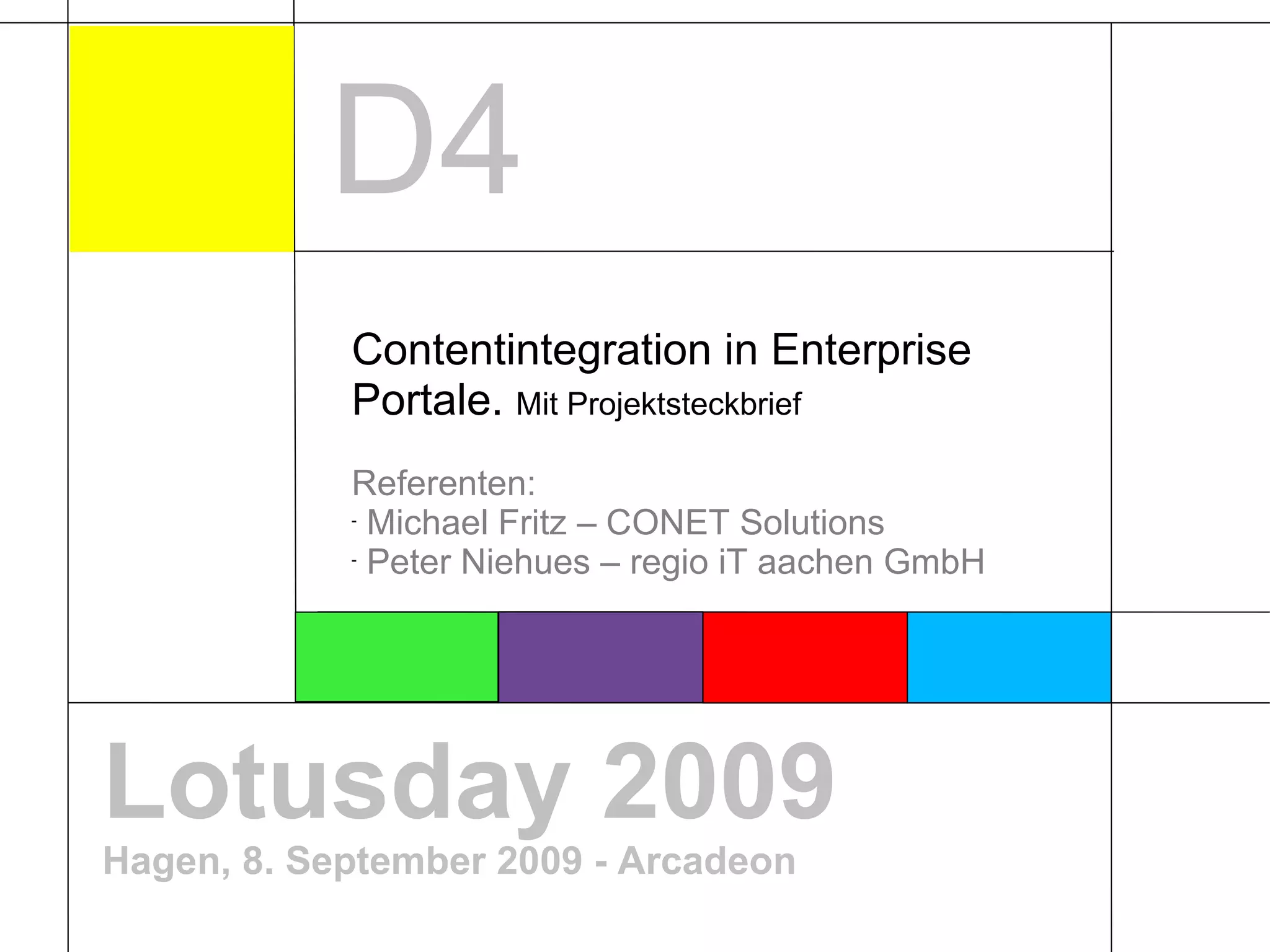 D4

Contentintegration in Enterprise Portale. Mit Projektsteckbrief

Referenten:
- Michael Fritz – CONET Solutions
- Peter Niehues – regio iT aachen GmbH

Lotusday 2009

Hagen, 8. September 2009 - Arcadeon